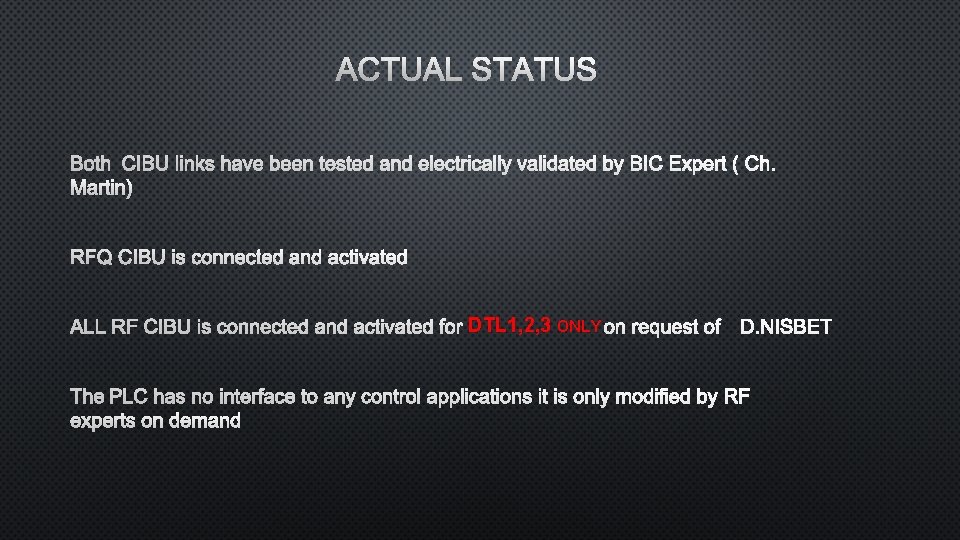 ACTUAL STATUS

Both CIBU links have been tested and electrically validated by BIC Expert ( Ch. Martin)

RFQ CIBU is connected and activated

ALL RF CIBU is connected and activated for DTL1,2,3 ONLY on request of D.NISBET

The PLC has no interface to any control applications it is only modified by RF experts on demand